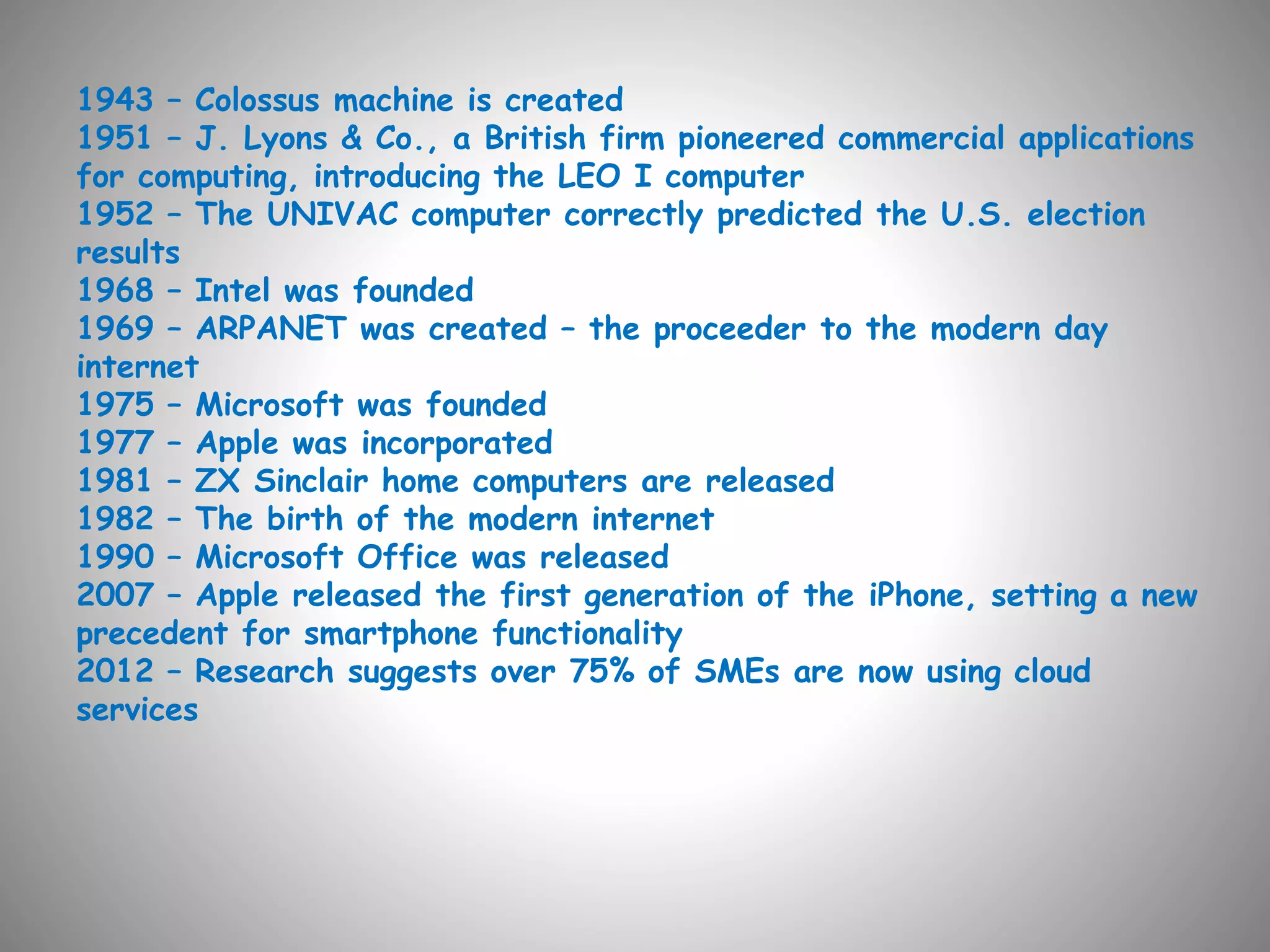 1943 – Colossus machine is created
1951 – J. Lyons & Co., a British firm pioneered commercial applications for computing, introducing the LEO I computer
1952 – The UNIVAC computer correctly predicted the U.S. election results
1968 – Intel was founded
1969 – ARPANET was created – the proceeder to the modern day internet
1975 – Microsoft was founded
1977 – Apple was incorporated
1981 – ZX Sinclair home computers are released
1982 – The birth of the modern internet
1990 – Microsoft Office was released
2007 – Apple released the first generation of the iPhone, setting a new precedent for smartphone functionality
2012 – Research suggests over 75% of SMEs are now using cloud services